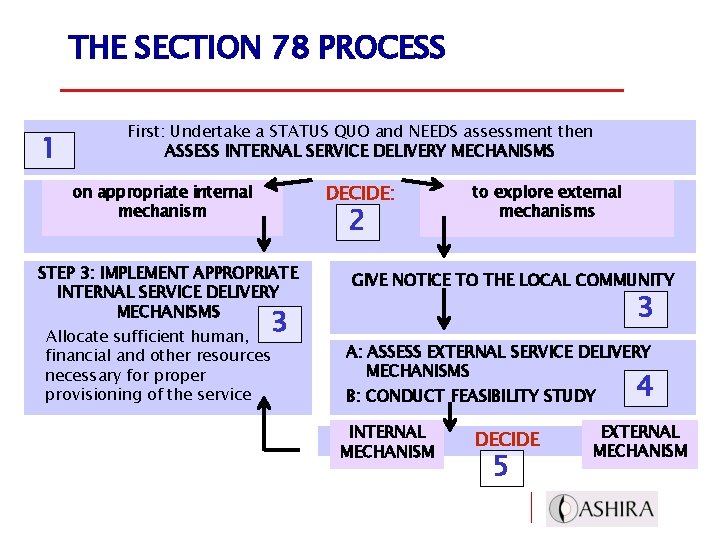 THE SECTION 78 PROCESS

1

First: Undertake a STATUS QUO and NEEDS assessment then
ASSESS INTERNAL SERVICE DELIVERY MECHANISMS

on appropriate internal mechanism

DECIDE:

2

to explore external mechanisms

STEP 3: IMPLEMENT APPROPRIATE INTERNAL SERVICE DELIVERY MECHANISMS

3

Allocate sufficient human, financial and other resources necessary for proper provisioning of the service

GIVE NOTICE TO THE LOCAL COMMUNITY

3

A: ASSESS EXTERNAL SERVICE DELIVERY MECHANISMS

B: CONDUCT FEASIBILITY STUDY

4

INTERNAL MECHANISM

DECIDE

5

EXTERNAL MECHANISM

ASHIRA